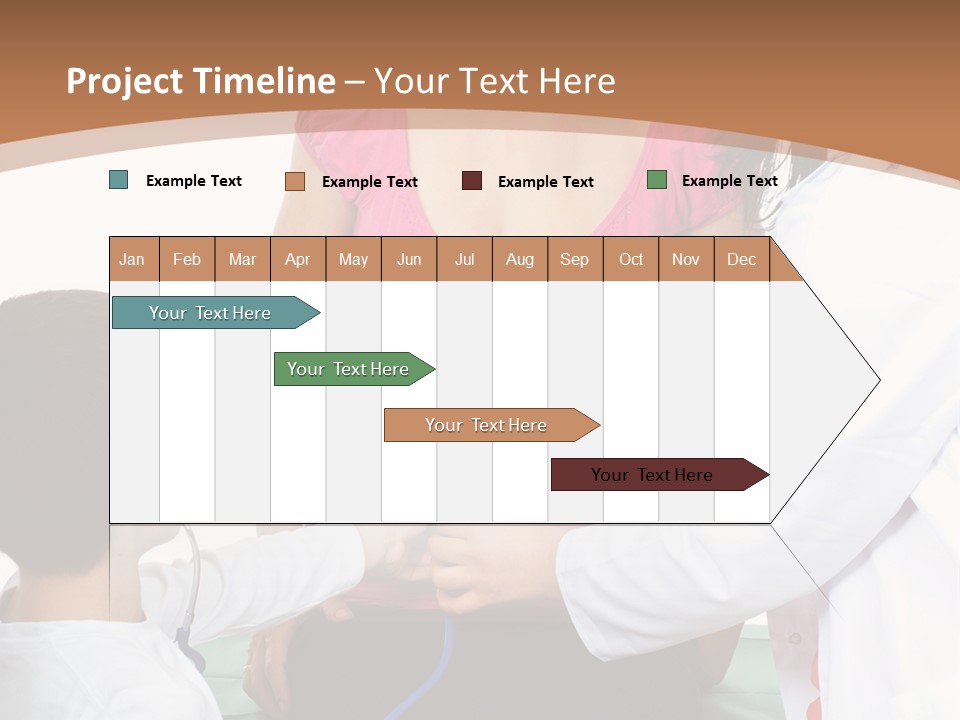 Project Timeline – Your Text Here

Example Text
Example Text
Example Text
Example Text

| Jan | Feb | Mar | Apr | May | Jun | Jul | Aug | Sep | Oct | Nov | Dec |
|---|---|---|---|---|---|---|---|---|---|---|---|

Your Text Here

Your Text Here

Your Text Here

Your Text Here